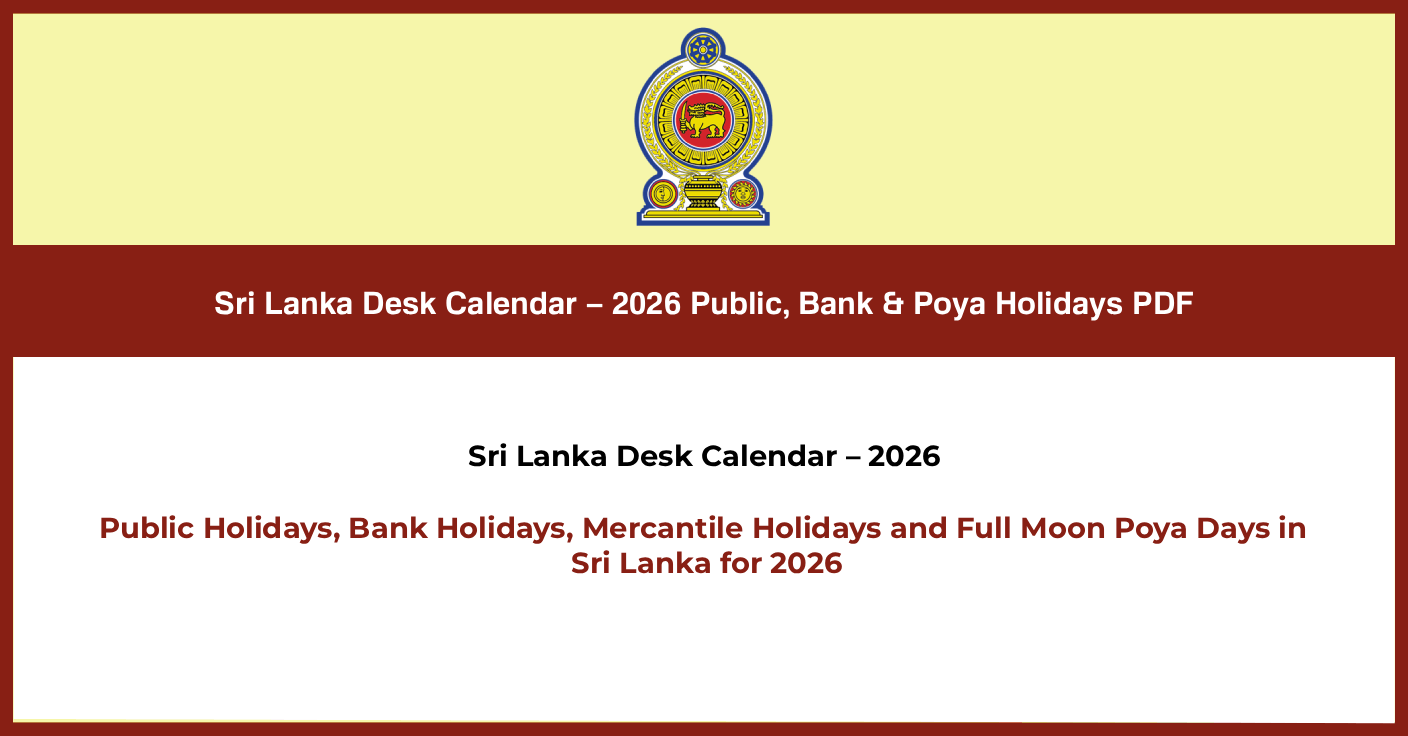 Sri Lanka Desk Calendar – 2026 Public, Bank & Poya Holidays PDF

Sri Lanka Desk Calendar – 2026

Public Holidays, Bank Holidays, Mercantile Holidays and Full Moon Poya Days in Sri Lanka for 2026